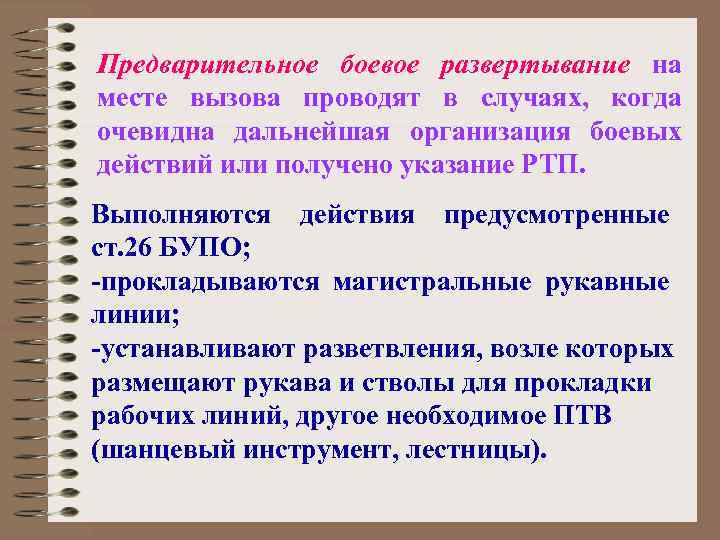 Предварительное боевое развертывание на месте вызова проводят в случаях, когда очевидна дальнейшая организация боевых действий или получено указание РТП.

Выполняются действия предусмотренные ст.26 БУПО;
-прокладываются магистральные рукавные линии;
-устанавливают разветвления, возле которых размещают рукава и стволы для прокладки рабочих линий, другое необходимое ПТВ (шанцевый инструмент, лестницы).